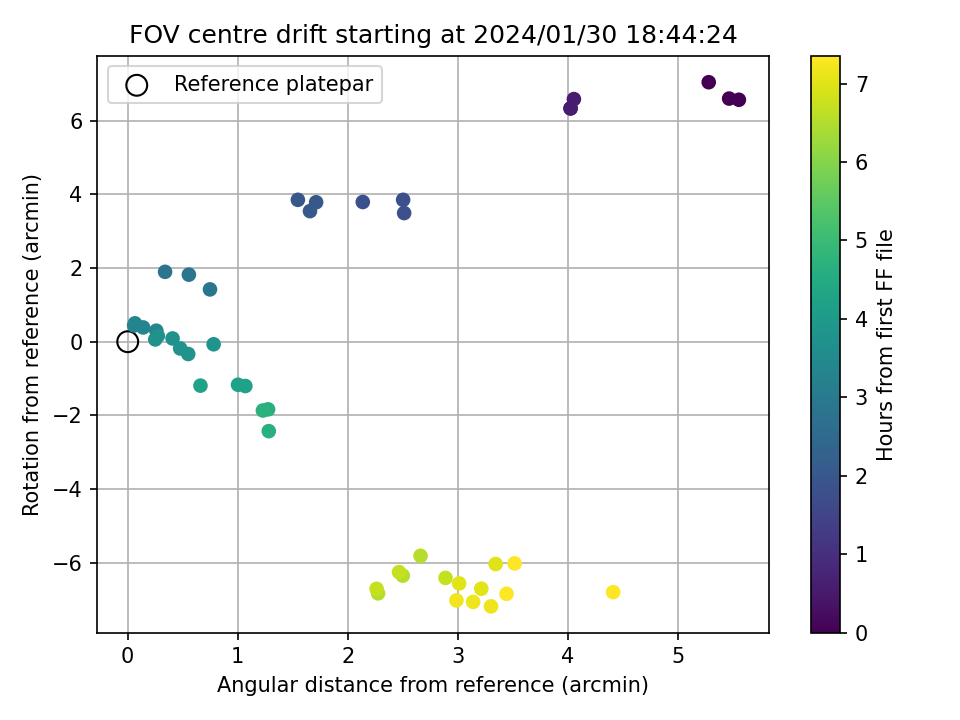 FOV centre drift starting at 2024/01/30 18:44:24

Reference platepar

Rotation from reference (arcmin)

6
4
2
0
−2
−4
−6

0
1
2
3
4
5

Angular distance from reference (arcmin)

Hours from first FF file

7
6
5
4
3
2
1
0